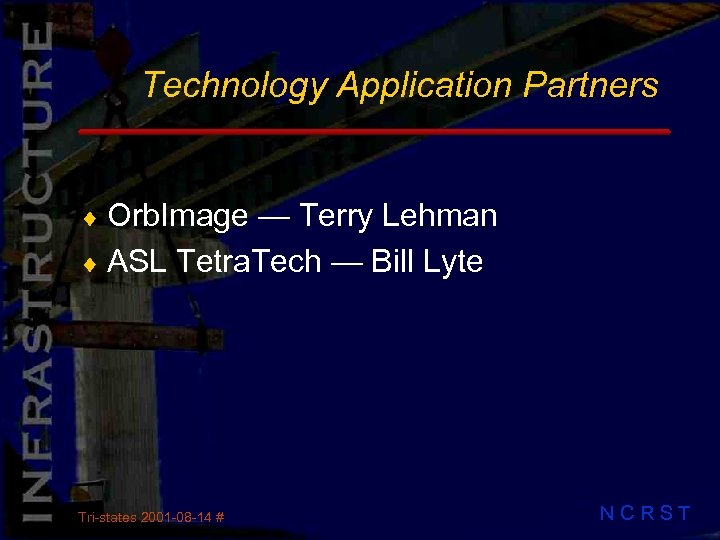 INFRASTRUCTURE

Technology Application Partners

♦ OrbImage — Terry Lehman
♦ ASL TetraTech — Bill Lyte

Tri-states 2001-08-14 #

N C R S T